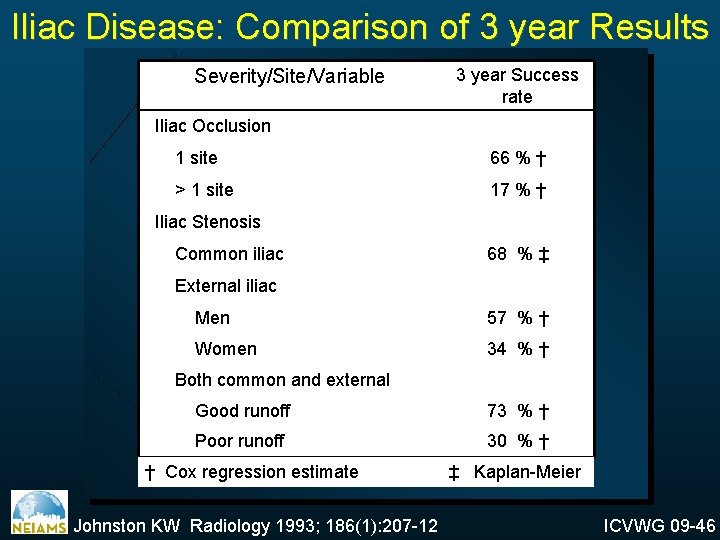 Iliac Disease: Comparison of 3 year Results

| Severity/Site/Variable | 3 year Success rate |
|---|---|
| Iliac Occlusion | |
| 1 site | 66 % † |
| > 1 site | 17 % † |
| Iliac Stenosis | |
| Common iliac | 68 % ‡ |
| External iliac | |
| Men | 57 % † |
| Women | 34 % † |
| Both common and external | |
| Good runoff | 73 % † |
| Poor runoff | 30 % † |

† Cox regression estimate ‡ Kaplan-Meier

NEIAMS

Johnston KW Radiology 1993; 186(1):207-12

ICVWG 09-46